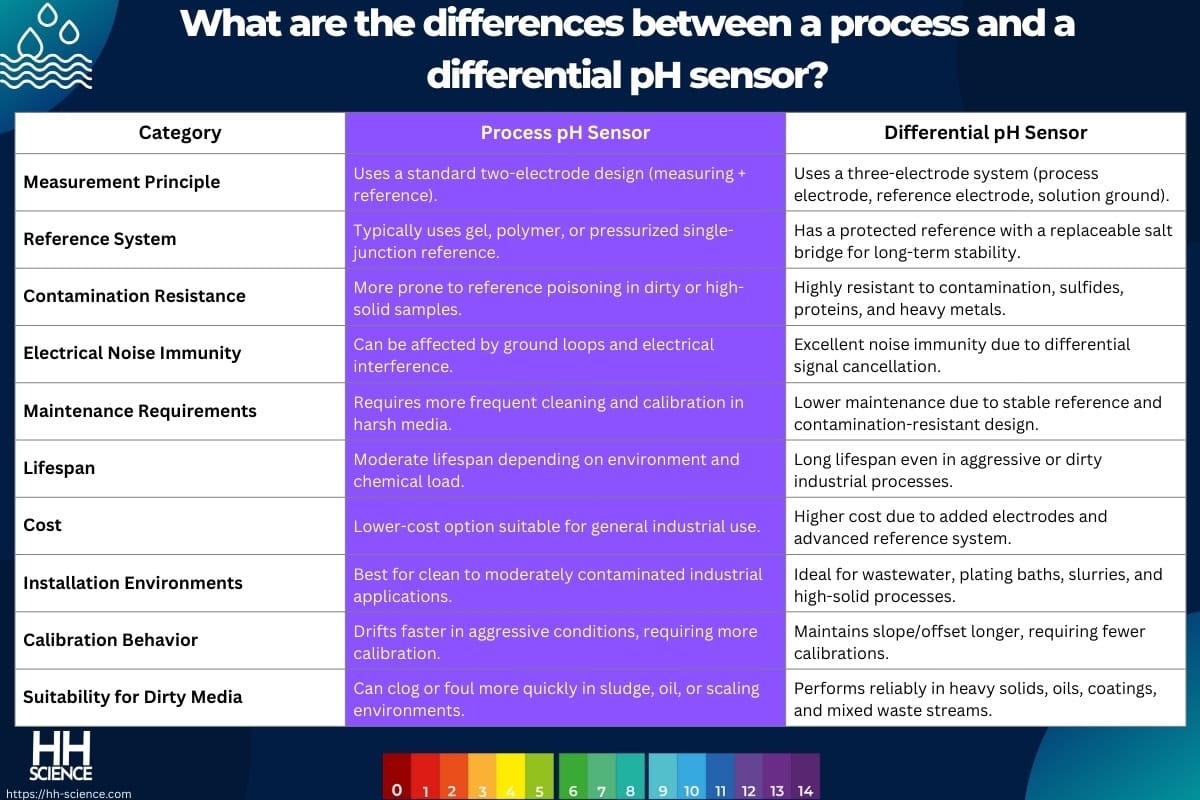 What are the differences between a process and a differential pH sensor?

| Category | Process pH Sensor | Differential pH Sensor |
|---|---|---|
| Measurement Principle | Uses a standard two-electrode design (measuring + reference). | Uses a three-electrode system (process electrode, reference electrode, solution ground). |
| Reference System | Typically uses gel, polymer, or pressurized single-junction reference. | Has a protected reference with a replaceable salt bridge for long-term stability. |
| Contamination Resistance | More prone to reference poisoning in dirty or high-solid samples. | Highly resistant to contamination, sulfides, proteins, and heavy metals. |
| Electrical Noise Immunity | Can be affected by ground loops and electrical interference. | Excellent noise immunity due to differential signal cancellation. |
| Maintenance Requirements | Requires more frequent cleaning and calibration in harsh media. | Lower maintenance due to stable reference and contamination-resistant design. |
| Lifespan | Moderate lifespan depending on environment and chemical load. | Long lifespan even in aggressive or dirty industrial processes. |
| Cost | Lower-cost option suitable for general industrial use. | Higher cost due to added electrodes and advanced reference system. |
| Installation Environments | Best for clean to moderately contaminated industrial applications. | Ideal for wastewater, plating baths, slurries, and high-solid processes. |
| Calibration Behavior | Drifts faster in aggressive conditions, requiring more calibration. | Maintains slope/offset longer, requiring fewer calibrations. |
| Suitability for Dirty Media | Can clog or foul more quickly in sludge, oil, or scaling environments. | Performs reliably in heavy solids, oils, coatings, and mixed waste streams. |

HH SCIENCE
https://hh-science.com

0 1 2 3 4 5 6 7 8 9 10 11 12 13 14